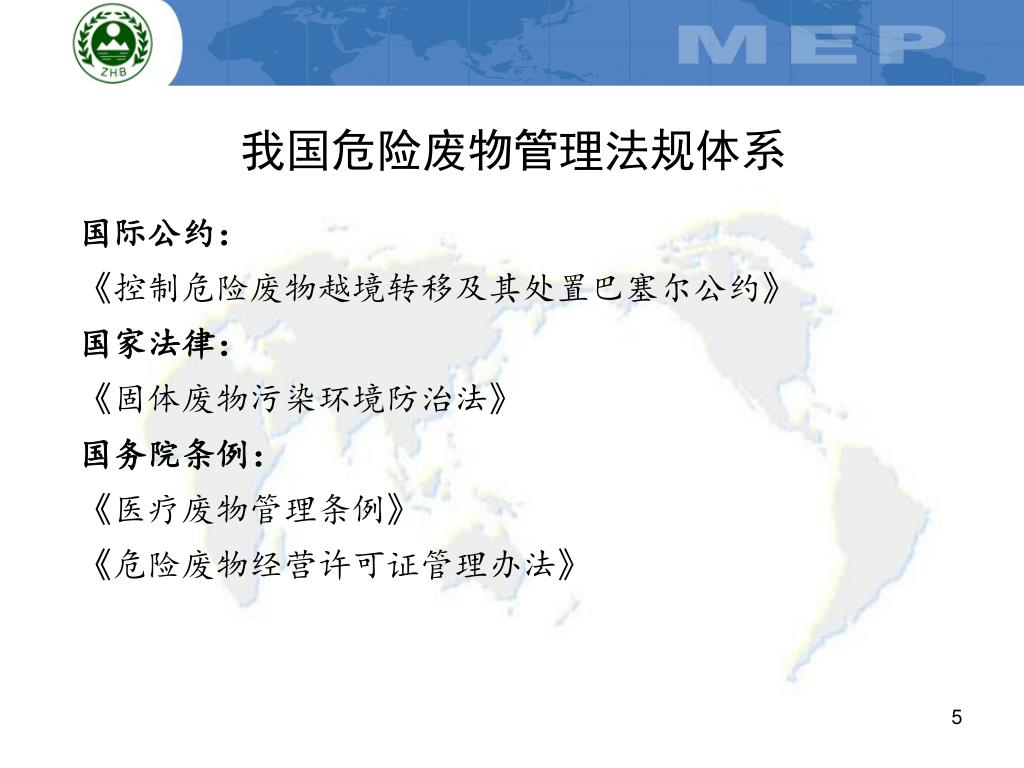 ZHB

MEP

我国危险废物管理法规体系

国际公约：

《控制危险废物越境转移及其处置巴塞尔公约》

国家法律：

《固体废物污染环境防治法》

国务院条例：

《医疗废物管理条例》

《危险废物经营许可证管理办法》

5